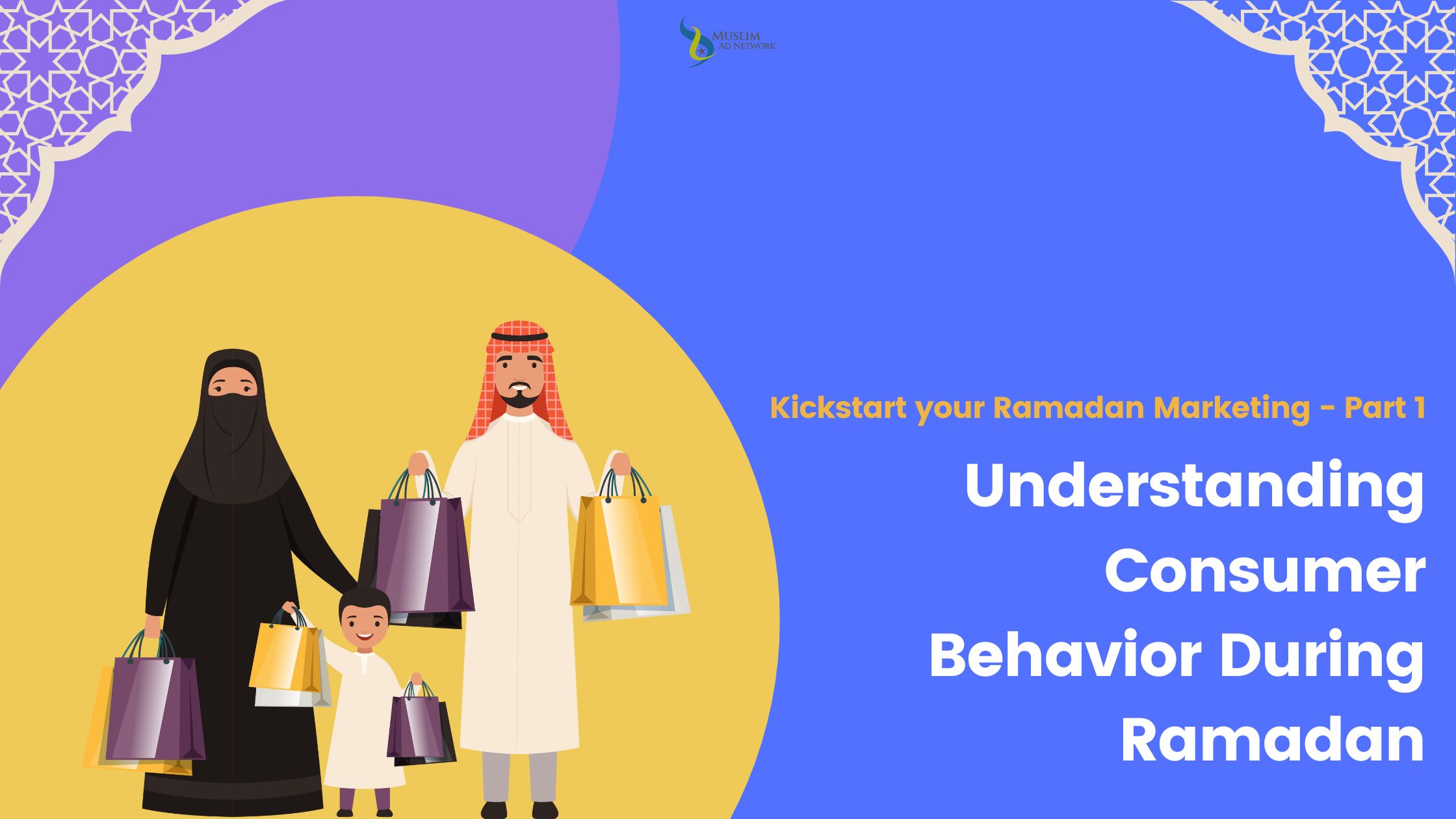 MUSLIM
AD NETWORK

Kickstart your Ramadan Marketing - Part 1

Understanding Consumer Behavior During Ramadan